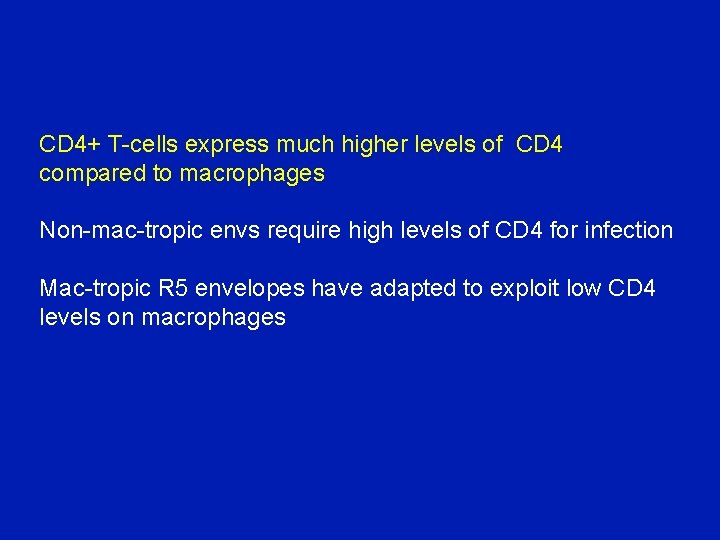 CD4+ T-cells express much higher levels of CD4 compared to macrophages

Non-mac-tropic envs require high levels of CD4 for infection

Mac-tropic R5 envelopes have adapted to exploit low CD4 levels on macrophages